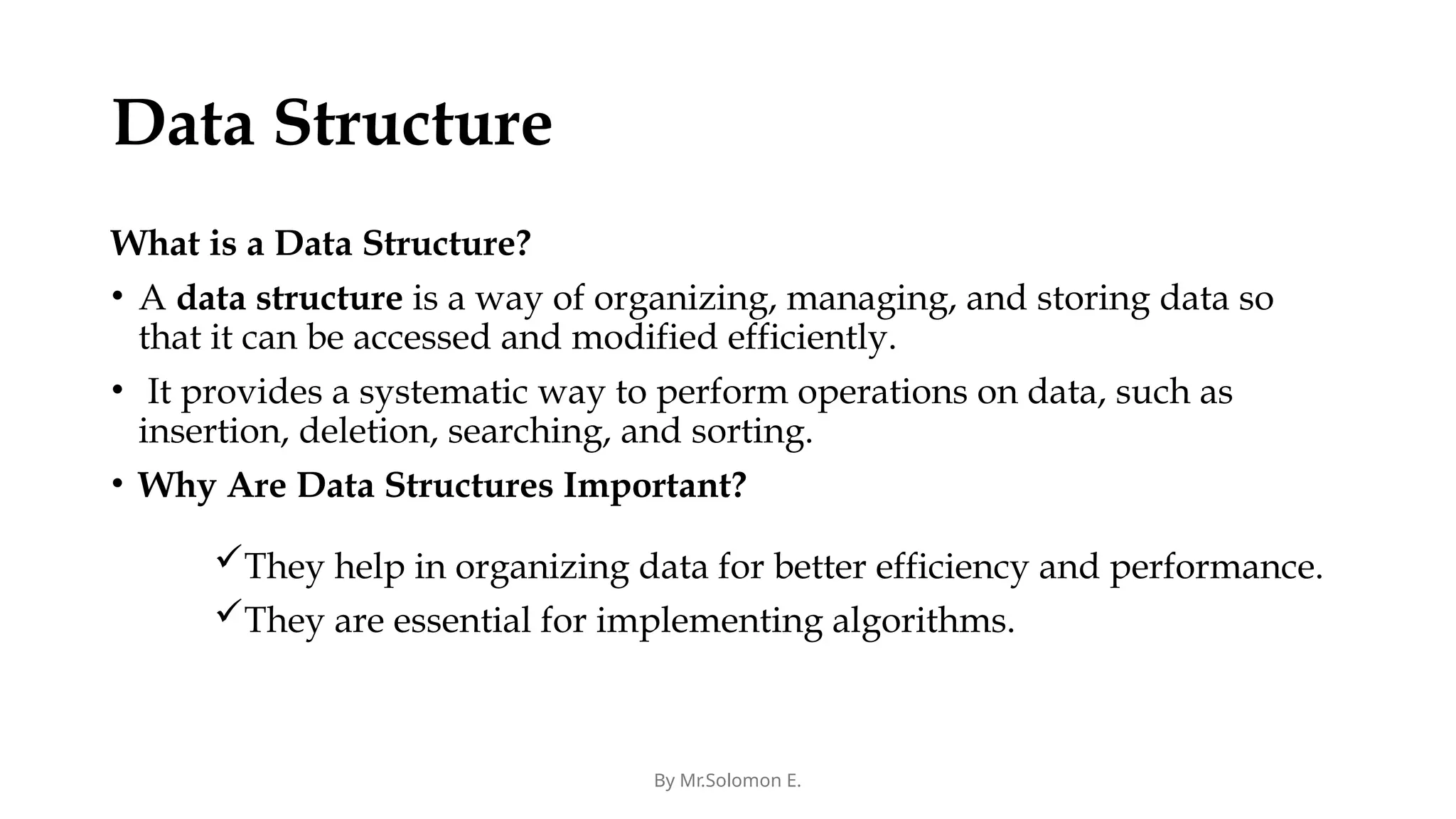 Data Structure

What is a Data Structure?

• A data structure is a way of organizing, managing, and storing data so that it can be accessed and modified efficiently.

• It provides a systematic way to perform operations on data, such as insertion, deletion, searching, and sorting.

• Why Are Data Structures Important?

✓They help in organizing data for better efficiency and performance.

✓They are essential for implementing algorithms.

By Mr.Solomon E.